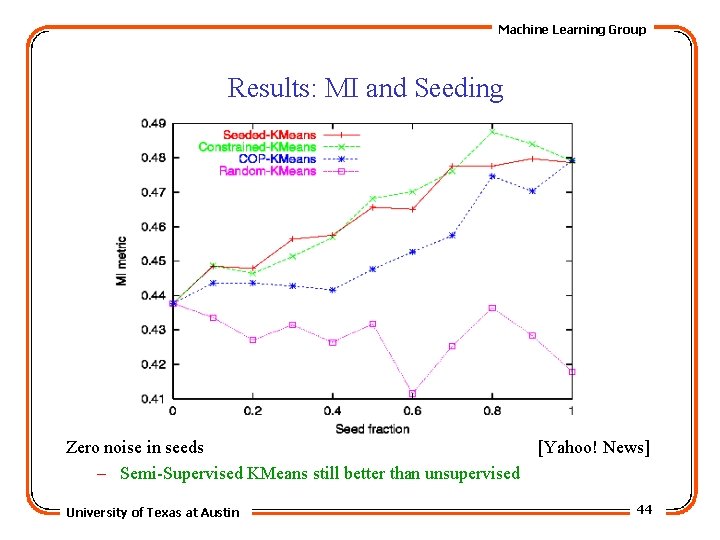 Machine Learning Group

Results: MI and Seeding

Seeded-KMeans
Constrained-KMeans
COP-KMeans
Random-KMeans

MI metric

0.49
0.48
0.47
0.46
0.45
0.44
0.43
0.42
0.41

0
0.2
0.4
0.6
0.8
1

Seed fraction

Zero noise in seeds [Yahoo! News]

– Semi-Supervised KMeans still better than unsupervised

University of Texas at Austin

44